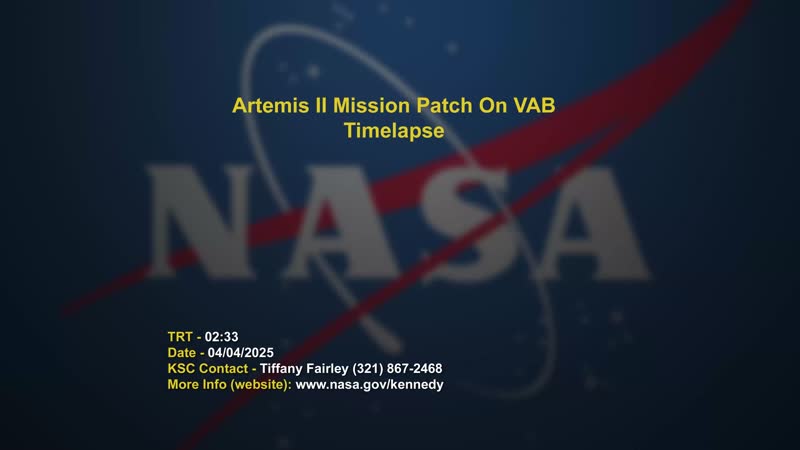 Artemis II Mission Patch On VAB
Timelapse

NASA

TRT - 02:33
Date - 04/04/2025
KSC Contact - Tiffany Fairley (321) 867-2468
More Info (website): www.nasa.gov/kennedy